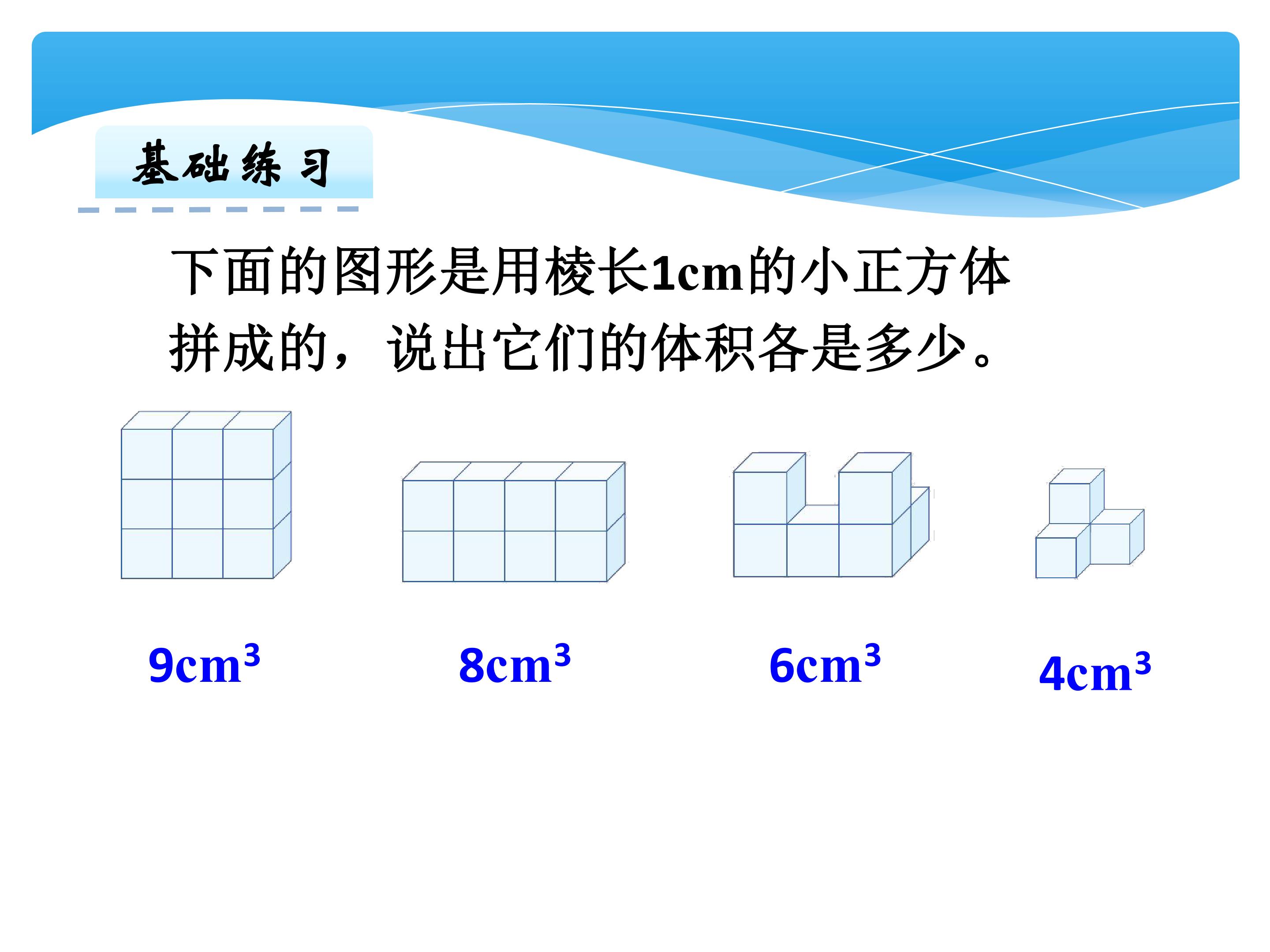 基础练习

下面的图形是用棱长1cm的小正方体拼成的，说出它们的体积各是多少。

$9cm^3$ $8cm^3$ $6cm^3$ $4cm^3$